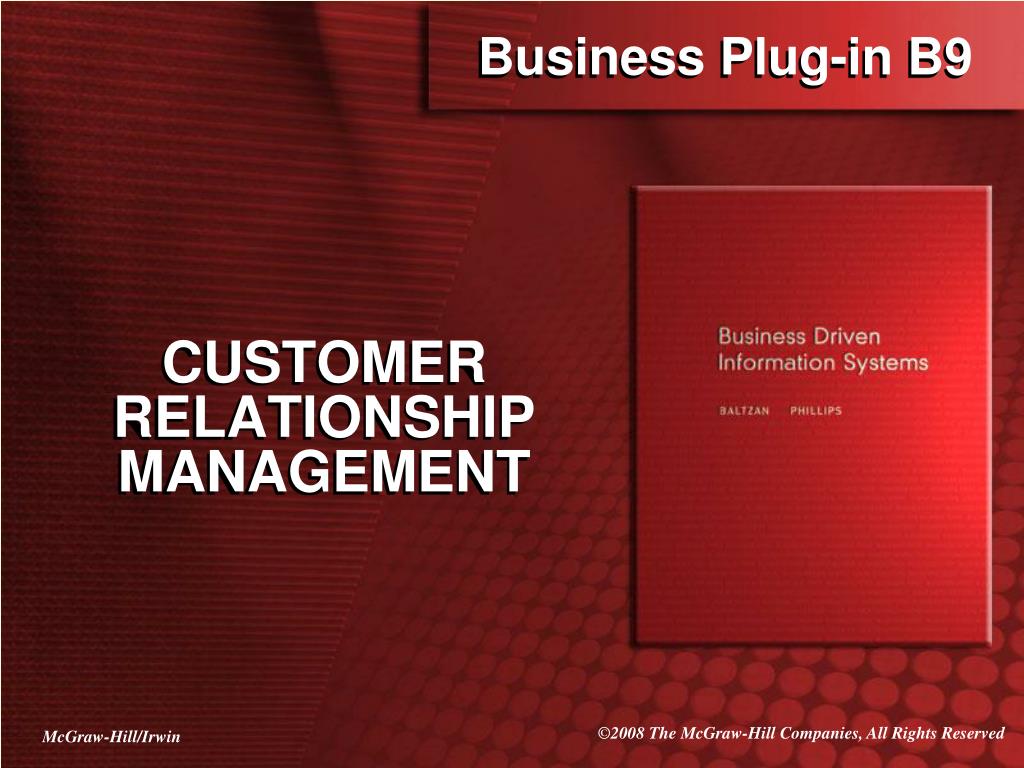 Business Plug-in B9

CUSTOMER RELATIONSHIP MANAGEMENT

Business Driven Information Systems

BALTZAN PHILLIPS

McGraw-Hill/Irwin

©2008 The McGraw-Hill Companies, All Rights Reserved